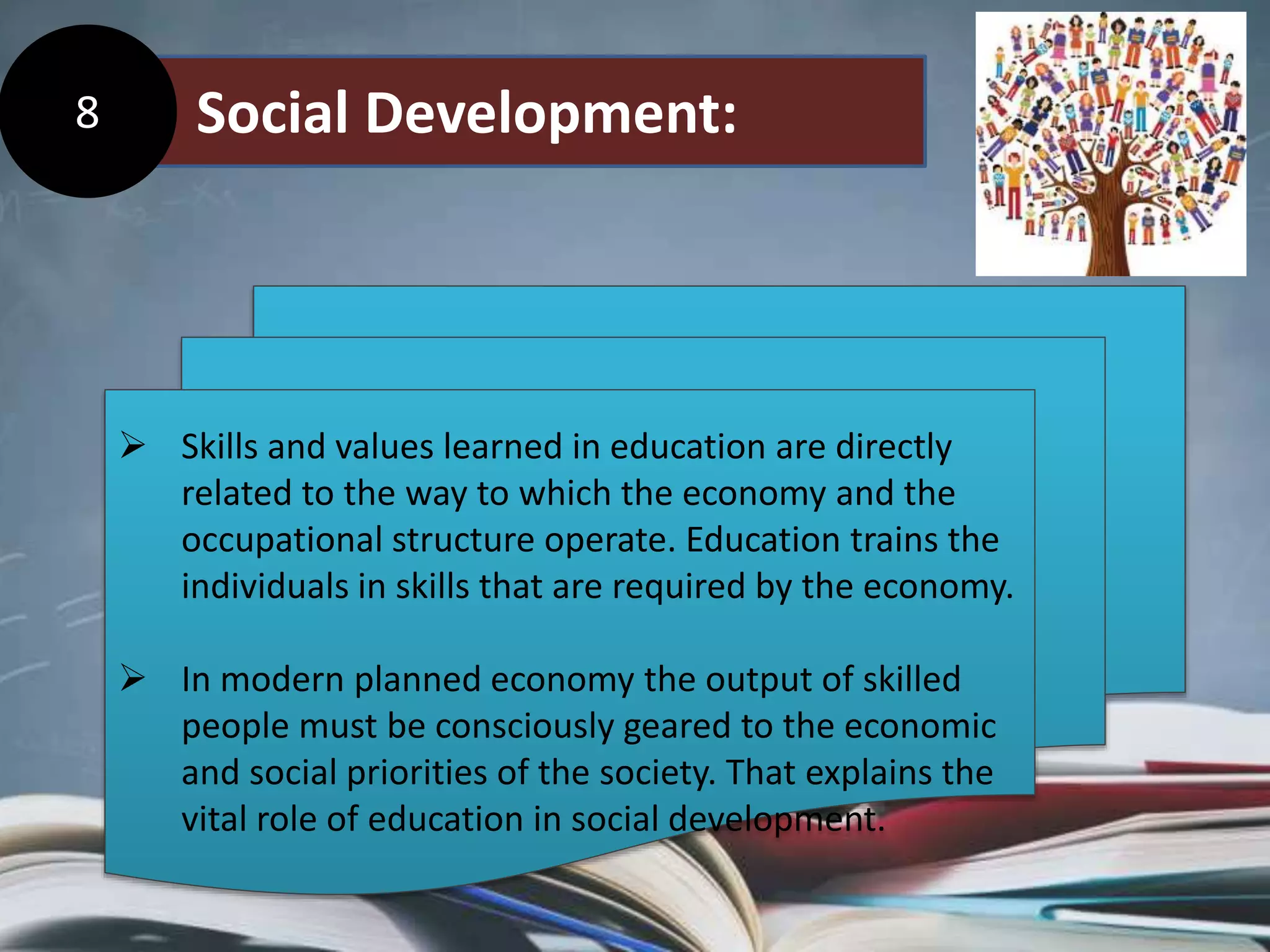 8

Social Development:

➢ Skills and values learned in education are directly related to the way to which the economy and the occupational structure operate. Education trains the individuals in skills that are required by the economy.

➢ In modern planned economy the output of skilled people must be consciously geared to the economic and social priorities of the society. That explains the vital role of education in social development.